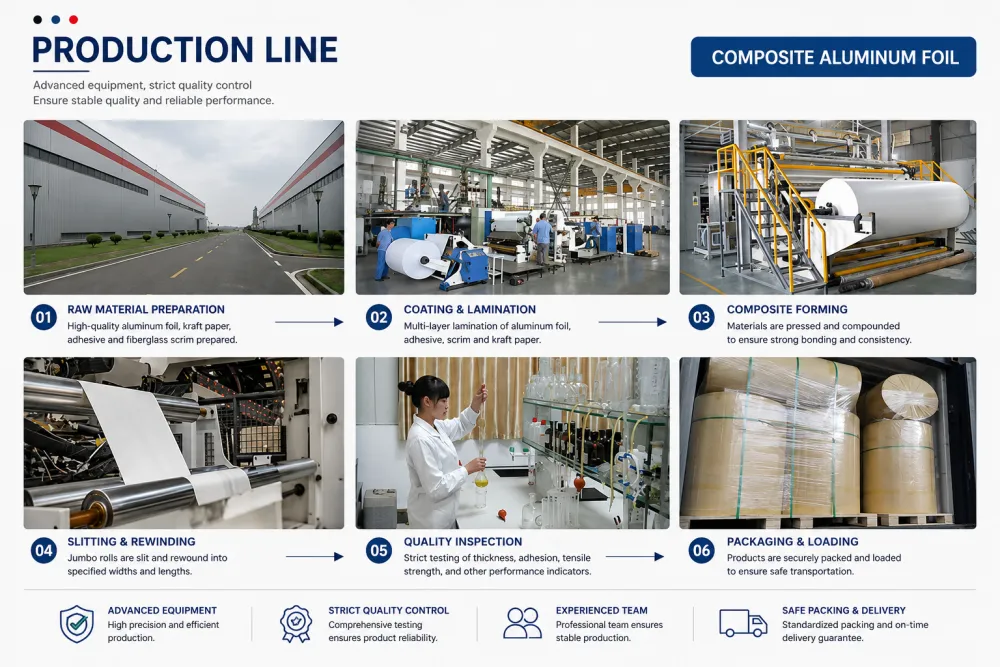 PRODUCTION LINE

Advanced equipment, strict quality control
Ensure stable quality and reliable performance.

COMPOSITE ALUMINUM FOIL

01 RAW MATERIAL PREPARATION
High-quality aluminum foil, kraft paper, adhesive and fiberglass scrim prepared.

02 COATING & LAMINATION
Multi-layer lamination of aluminum foil, adhesive, scrim and kraft paper.

03 COMPOSITE FORMING
Materials are pressed and compounded to ensure strong bonding and consistency.

04 SLITTING & REWINDING
Jumbo rolls are slit and rewound into specified widths and lengths.

05 QUALITY INSPECTION
Strict testing of thickness, adhesion, tensile strength, and other performance indicators.

06 PACKAGING & LOADING
Products are securely packed and loaded to ensure safe transportation.

ADVANCED EQUIPMENT
High precision and efficient production.

STRICT QUALITY CONTROL
Comprehensive testing ensures product reliability.

EXPERIENCED TEAM
Professional team ensures stable production.

SAFE PACKING & DELIVERY
Standardized packing and on-time delivery guarantee.